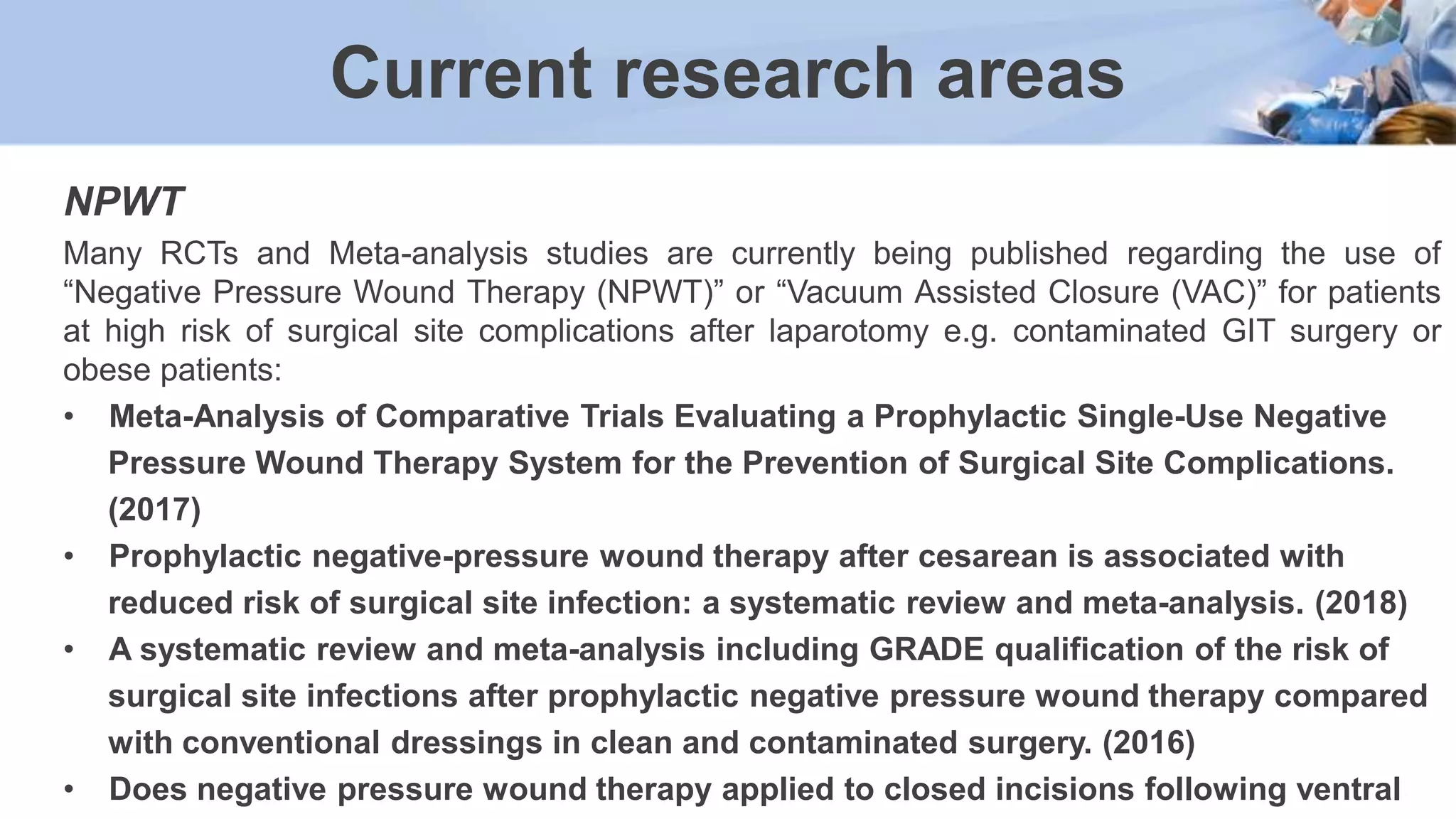 Current research areas

NPWT

Many RCTs and Meta-analysis studies are currently being published regarding the use of “Negative Pressure Wound Therapy (NPWT)” or “Vacuum Assisted Closure (VAC)” for patients at high risk of surgical site complications after laparotomy e.g. contaminated GIT surgery or obese patients:

• Meta-Analysis of Comparative Trials Evaluating a Prophylactic Single-Use Negative Pressure Wound Therapy System for the Prevention of Surgical Site Complications. (2017)
• Prophylactic negative-pressure wound therapy after cesarean is associated with reduced risk of surgical site infection: a systematic review and meta-analysis. (2018)
• A systematic review and meta-analysis including GRADE qualification of the risk of surgical site infections after prophylactic negative pressure wound therapy compared with conventional dressings in clean and contaminated surgery. (2016)
• Does negative pressure wound therapy applied to closed incisions following ventral